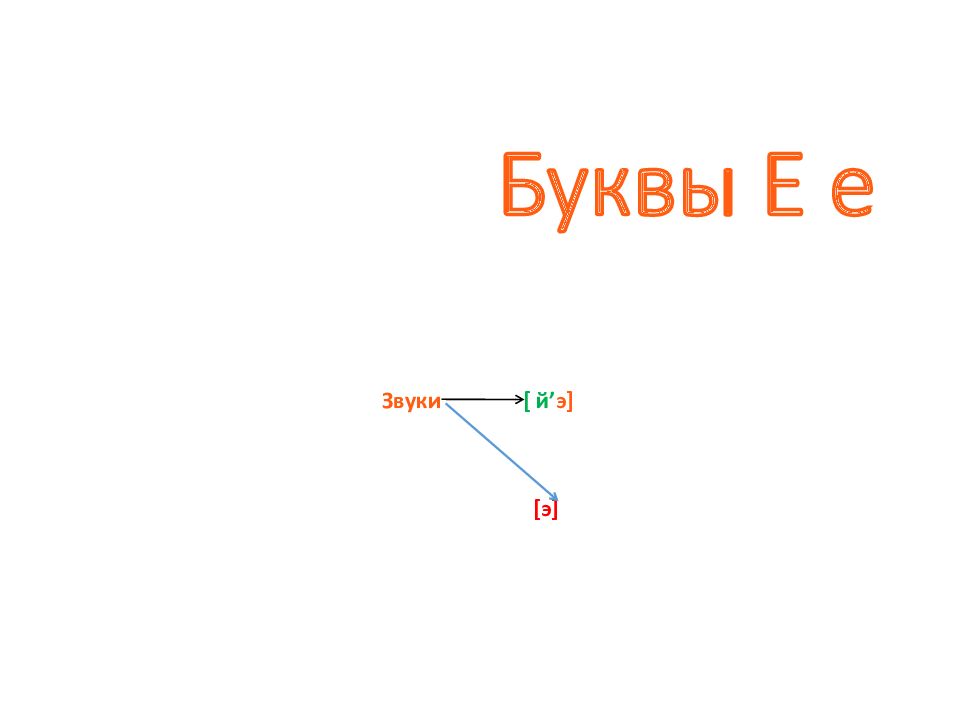 Буквы Е е

Звуки [ й’э]

[э]